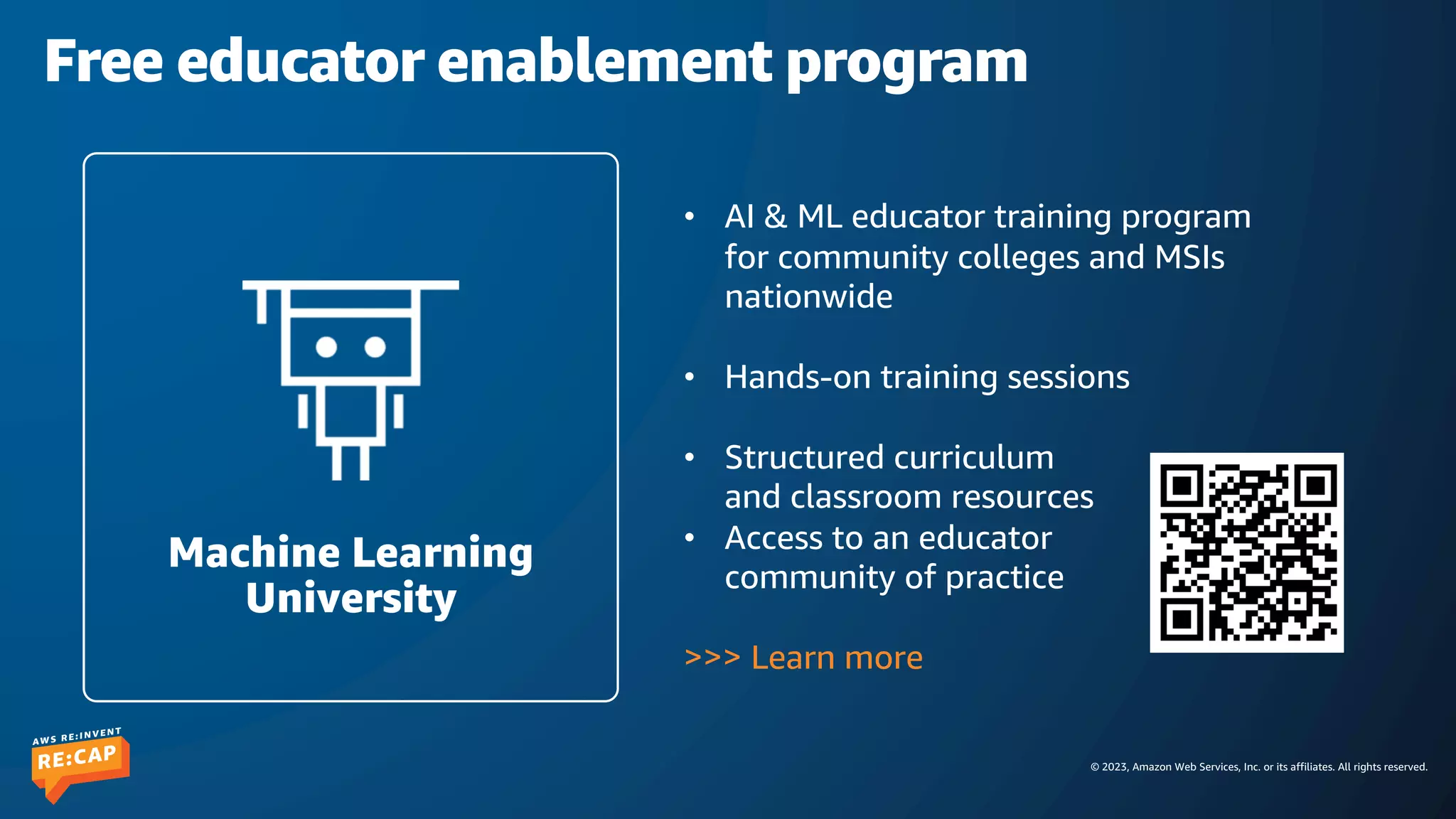 Free educator enablement program

Machine Learning University

• AI & ML educator training program for community colleges and MSIs nationwide

• Hands-on training sessions

• Structured curriculum and classroom resources
• Access to an educator community of practice

>>> Learn more

AWS RE:INVENT
RE:CAP

© 2023, Amazon Web Services, Inc. or its affiliates. All rights reserved.